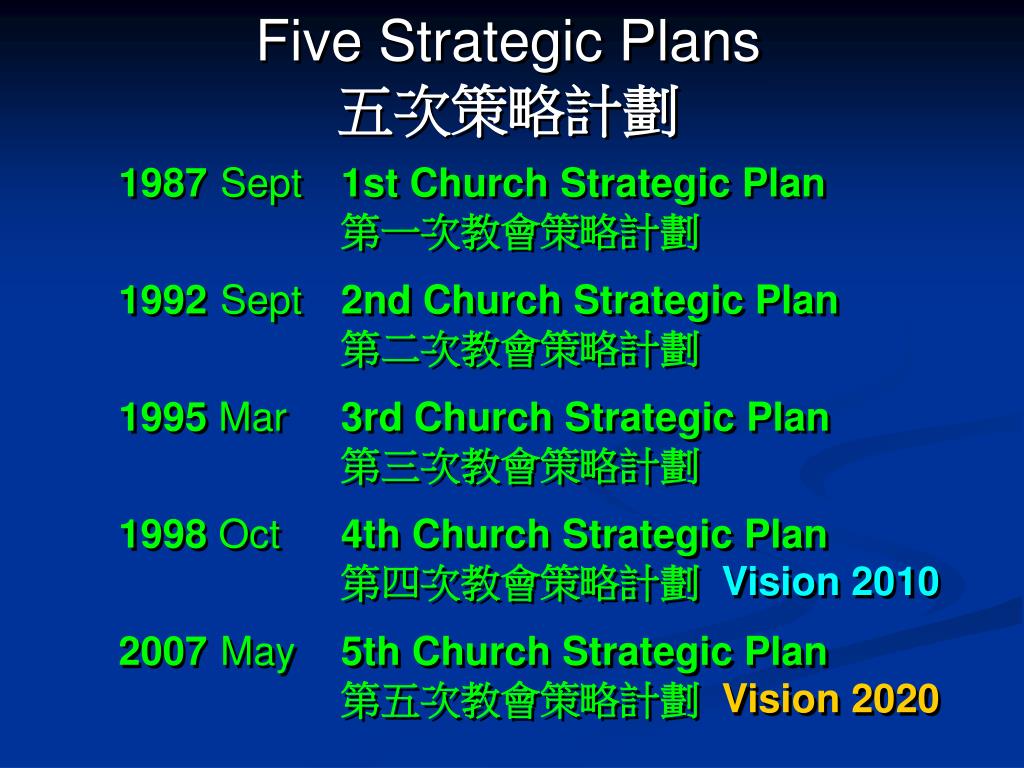 Five Strategic Plans
五次策略計劃

1987 Sept 1st Church Strategic Plan
第一次教會策略計劃

1992 Sept 2nd Church Strategic Plan
第二次教會策略計劃

1995 Mar 3rd Church Strategic Plan
第三次教會策略計劃

1998 Oct 4th Church Strategic Plan
第四次教會策略計劃 Vision 2010

2007 May 5th Church Strategic Plan
第五次教會策略計劃 Vision 2020